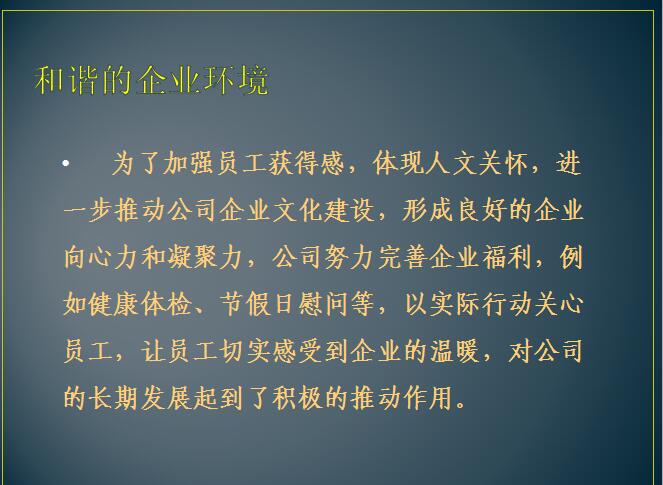 和谐的企业环境

• 为了加强员工获得感，体现人文关怀，进一步推动公司企业文化建设，形成良好的企业向心力和凝聚力，公司努力完善企业福利，例如健康体检、节假日慰问等，以实际行动关心员工，让员工切实感受到企业的温暖，对公司的长期发展起到了积极的推动作用。